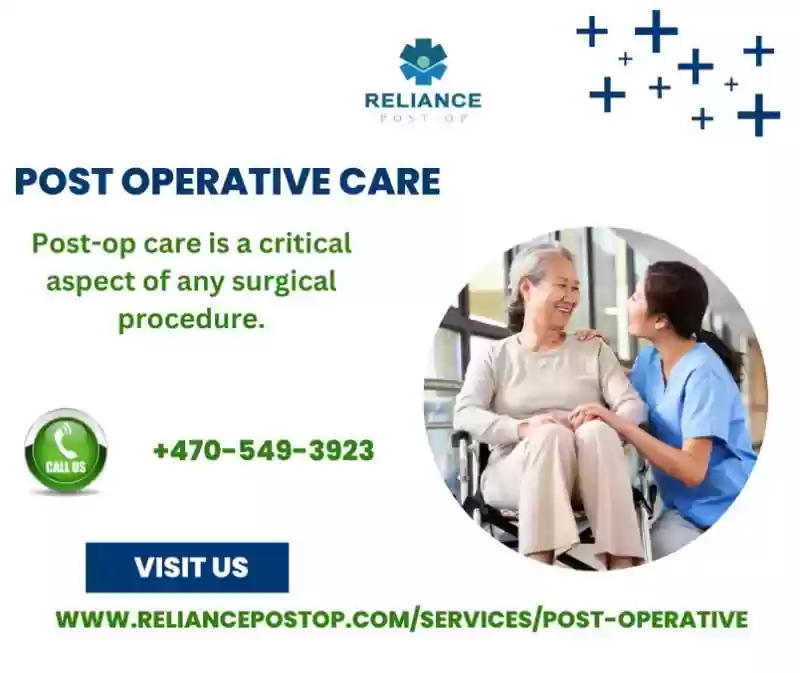 RELIANCE
POST OP

POST OPERATIVE CARE

Post-op care is a critical aspect of any surgical procedure.

CALL US

+470-549-3923

VISIT US

WWW.RELIANCEPOSTOP.COM/SERVICES/POST-OPERATIVE